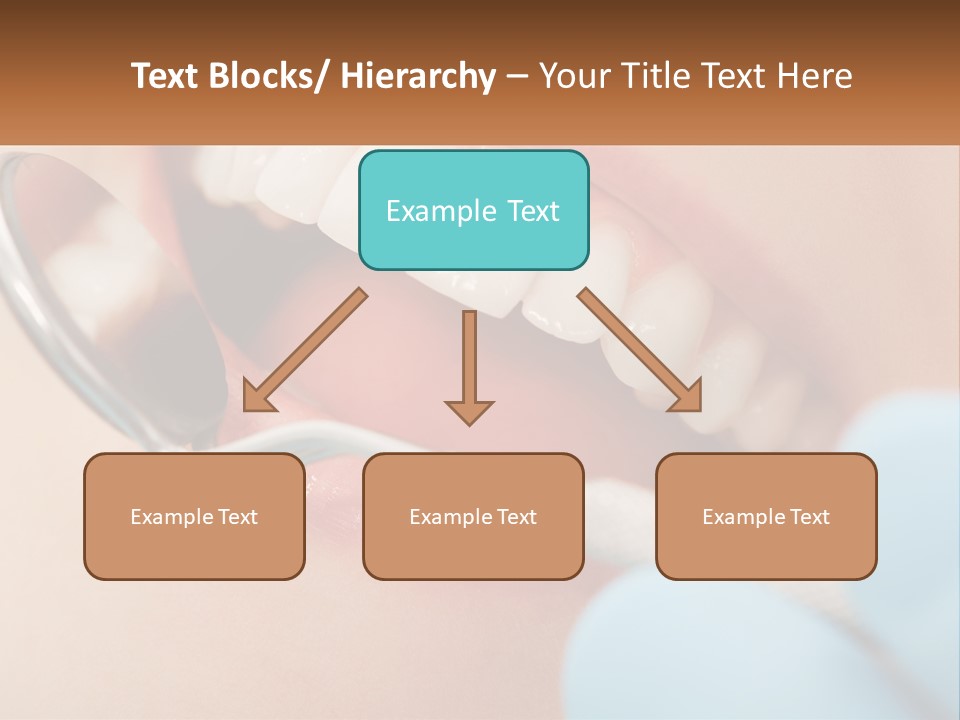 Text Blocks/ Hierarchy – Your Title Text Here

Example Text

Example Text

Example Text

Example Text